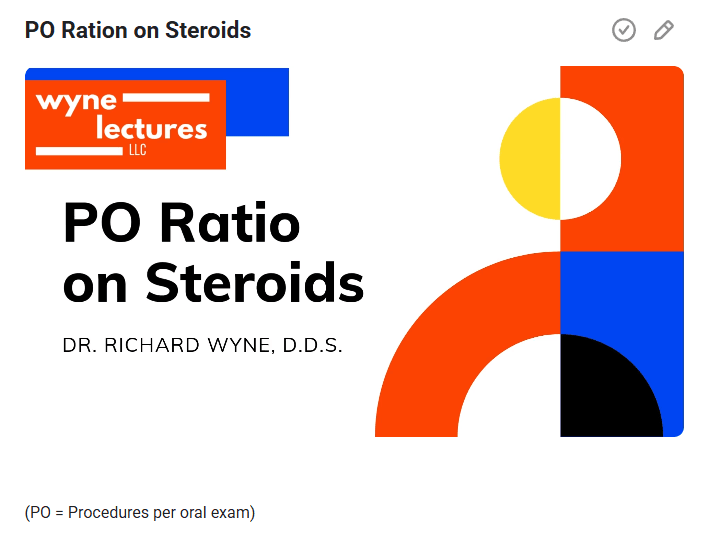 PO Ration on Steroids

wyne lectures LLC

PO Ratio on Steroids

DR. RICHARD WYNE, D.D.S.

(PO = Procedures per oral exam)